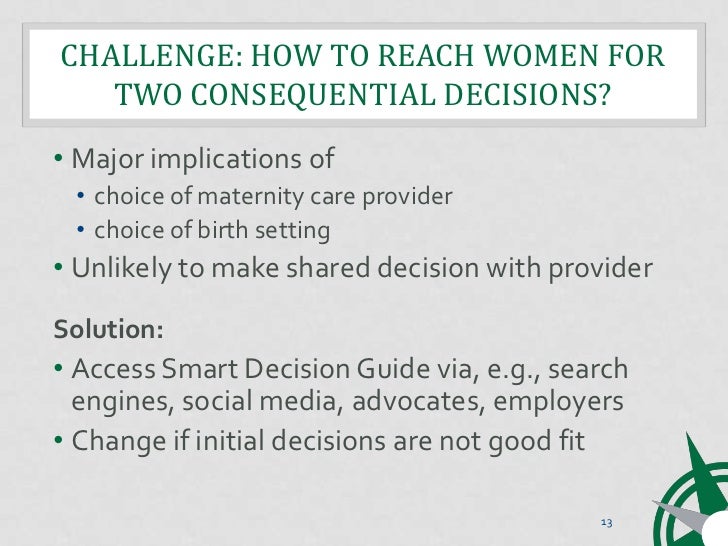 CHALLENGE: HOW TO REACH WOMEN FOR TWO CONSEQUENTIAL DECISIONS?

• Major implications of
  • choice of maternity care provider
  • choice of birth setting
• Unlikely to make shared decision with provider

Solution:
• Access Smart Decision Guide via, e.g., search engines, social media, advocates, employers
• Change if initial decisions are not good fit

13